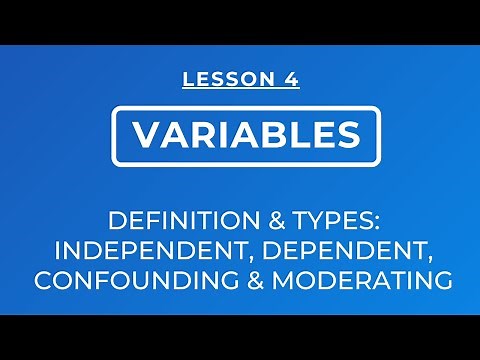 LESSON 4

VARIABLES

DEFINITION & TYPES: INDEPENDENT, DEPENDENT, CONFOUNDING & MODERATING